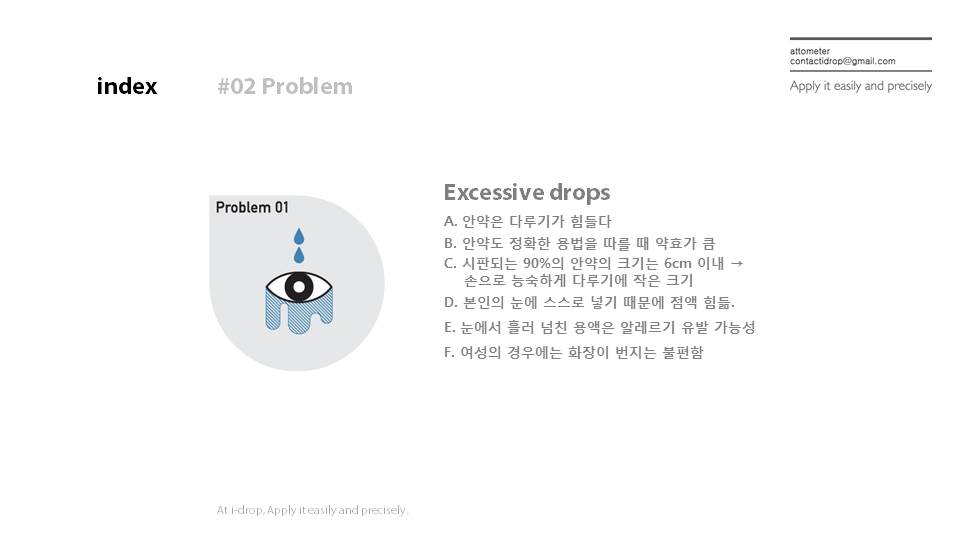 attometer
contactidrop@gmail.com

Apply it easily and precisely

index #02 Problem

Problem 01

Excessive drops

A. 안약은 다루기가 힘들다
B. 안약도 정확한 용법을 따를 때 약효가 큼
C. 시판되는 90%의 안약의 크기는 6cm 이내 → 손으로 능숙하게 다루기에 작은 크기
D. 본인의 눈에 스스로 넣기 때문에 점액 힘듦.
E. 눈에서 흘러 넘친 용액은 알레르기 유발 가능성
F. 여성의 경우에는 화장이 번지는 불편함

At i-drop, Apply it easily and precisely.